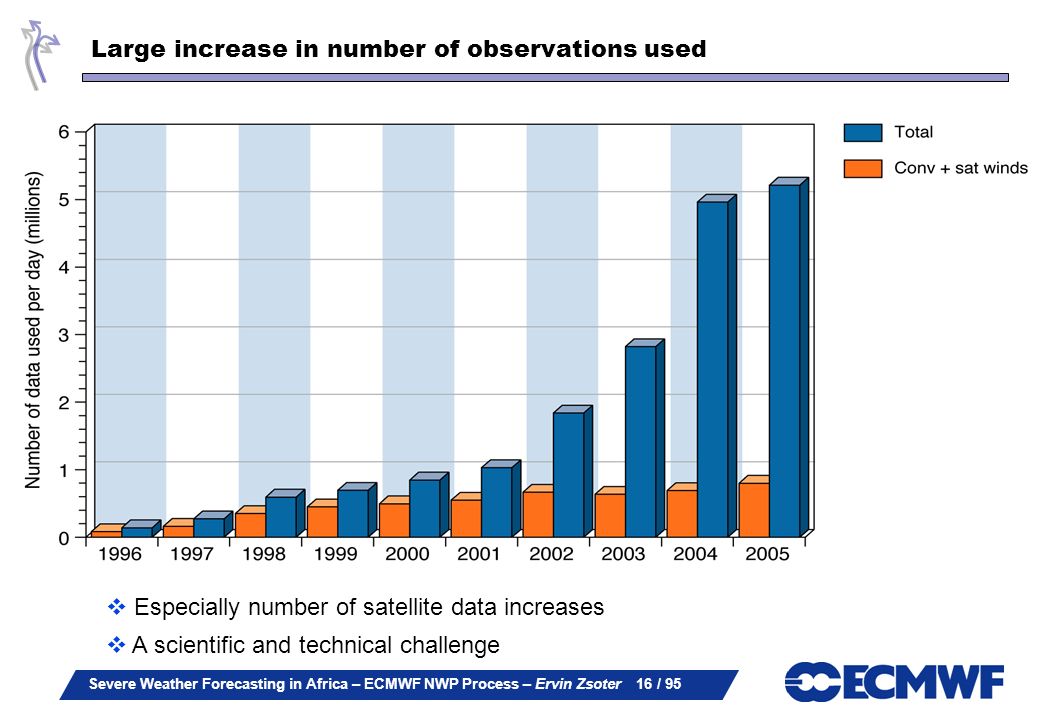 Large increase in number of observations used

Number of data used per day (millions)

6
5
4
3
2
1
0

1996 1997 1998 1999 2000 2001 2002 2003 2004 2005

Total
Conv + sat winds

❖ Especially number of satellite data increases

❖ A scientific and technical challenge

Severe Weather Forecasting in Africa – ECMWF NWP Process – Ervin Zsoter 16 / 95

ECMWF